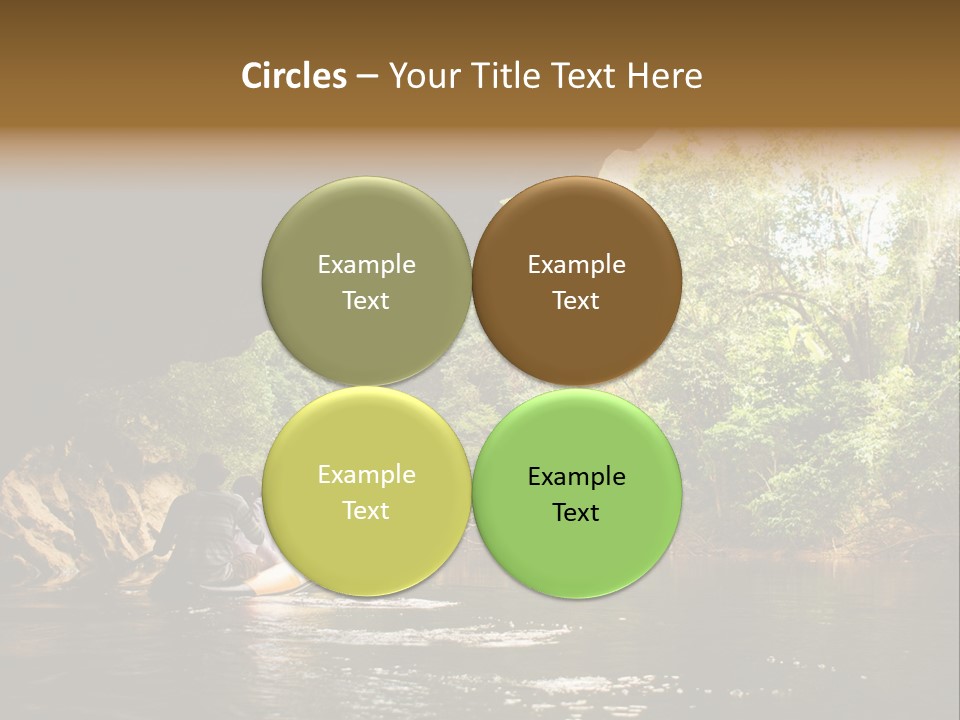 Circles – Your Title Text Here

Example Text

Example Text

Example Text

Example Text